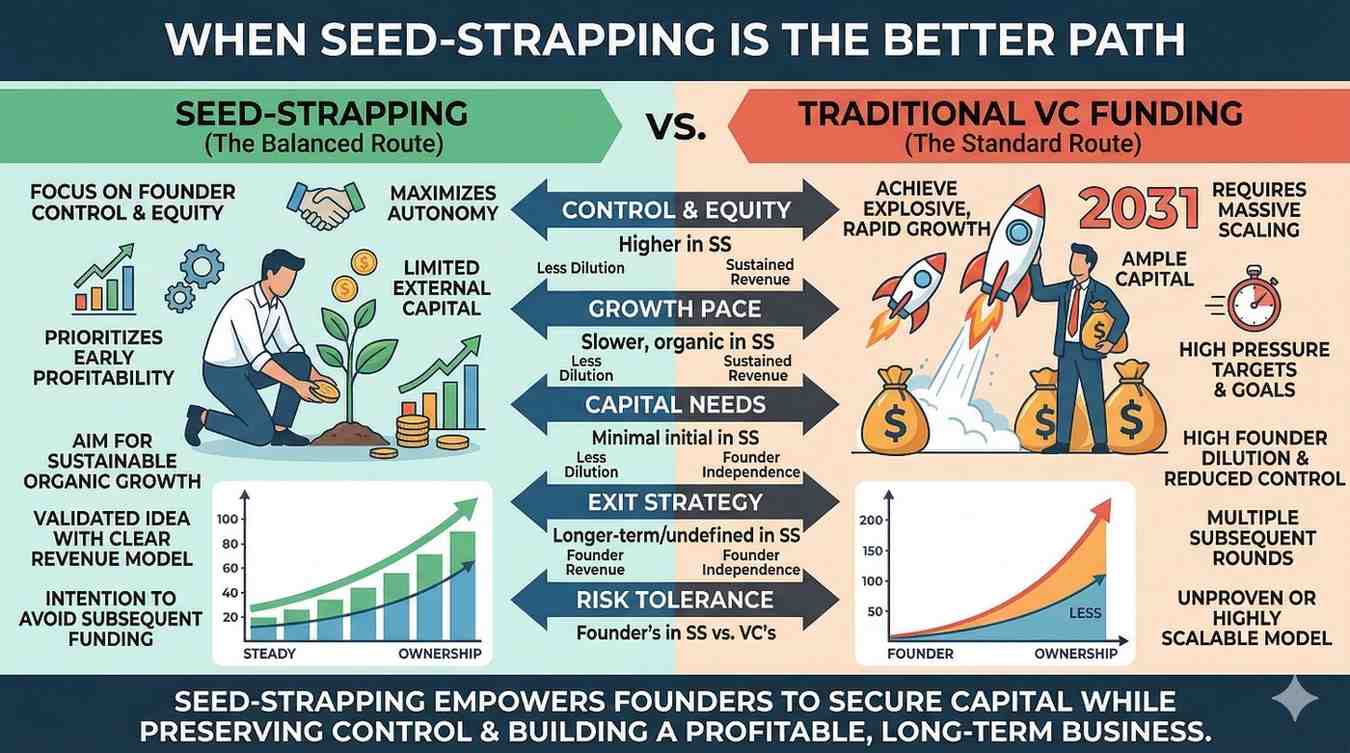 WHEN SEED-STRAPPING IS THE BETTER PATH

SEED-STRAPPING
(The Balanced Route)

VS.

TRADITIONAL VC FUNDING
(The Standard Route)

FOCUS ON FOUNDER CONTROL & EQUITY

MAXIMIZES AUTONOMY

LIMITED EXTERNAL CAPITAL

PRIORITIZES EARLY PROFITABILITY

AIM FOR SUSTAINABLE ORGANIC GROWTH

VALIDATED IDEA WITH CLEAR REVENUE MODEL

INTENTION TO AVOID SUBSEQUENT FUNDING

100
80
60
40
20
STEADY
OWNERSHIP

CONTROL & EQUITY
Higher in SS
Less Dilution
Sustained Revenue

GROWTH PACE
Slower, organic in SS
Less Dilution
Sustained Revenue

CAPITAL NEEDS
Minimal initial in SS
Less Dilution
Founder Independence

EXIT STRATEGY
Longer-term/undefined in SS
Founder Revenue
Founder Independence

RISK TOLERANCE
Founder's in SS vs. VC's

ACHIEVE EXPLOSIVE, RAPID GROWTH

2031

REQUIRES MASSIVE SCALING

AMPLE CAPITAL

HIGH PRESSURE TARGETS & GOALS

HIGH FOUNDER DILUTION & REDUCED CONTROL

MULTIPLE SUBSEQUENT ROUNDS

UNPROVEN OR HIGHLY SCALABLE MODEL

200
150
100
50
LESS
FOUNDER
OWNERSHIP

SEED-STRAPPING EMPOWERS FOUNDERS TO SECURE CAPITAL WHILE PRESERVING CONTROL & BUILDING A PROFITABLE, LONG-TERM BUSINESS.